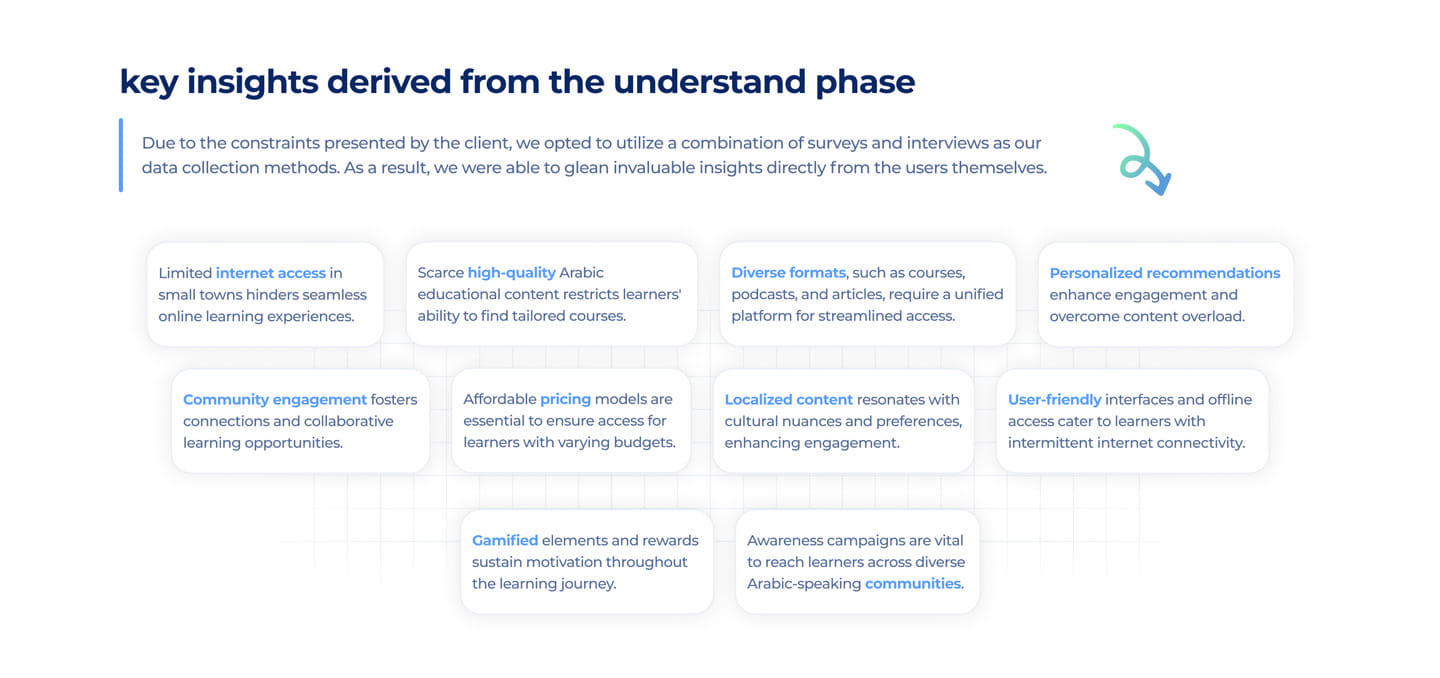 key insights derived from the understand phase

Due to the constraints presented by the client, we opted to utilize a combination of surveys and interviews as our data collection methods. As a result, we were able to glean invaluable insights directly from the users themselves.

Limited internet access in small towns hinders seamless online learning experiences.

Scarce high-quality Arabic educational content restricts learners' ability to find tailored courses.

Diverse formats, such as courses, podcasts, and articles, require a unified platform for streamlined access.

Personalized recommendations enhance engagement and overcome content overload.

Community engagement fosters connections and collaborative learning opportunities.

Affordable pricing models are essential to ensure access for learners with varying budgets.

Localized content resonates with cultural nuances and preferences, enhancing engagement.

User-friendly interfaces and offline access cater to learners with intermittent internet connectivity.

Gamified elements and rewards sustain motivation throughout the learning journey.

Awareness campaigns are vital to reach learners across diverse Arabic-speaking communities.